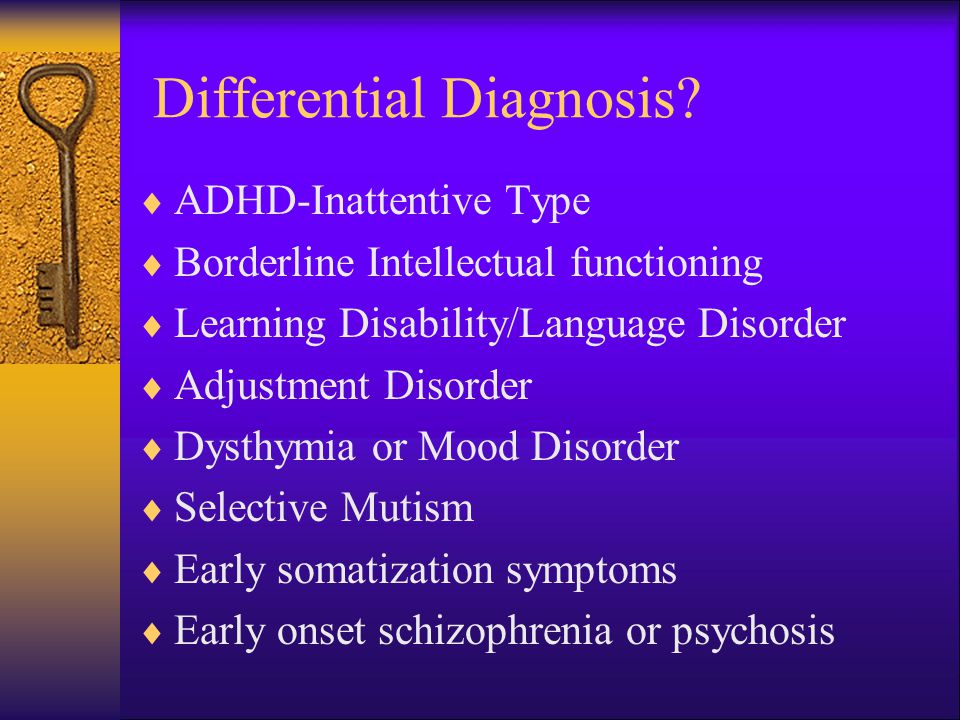 Differential Diagnosis?

♦ ADHD-Inattentive Type
♦ Borderline Intellectual functioning
♦ Learning Disability/Language Disorder
♦ Adjustment Disorder
♦ Dysthymia or Mood Disorder
♦ Selective Mutism
♦ Early somatization symptoms
♦ Early onset schizophrenia or psychosis